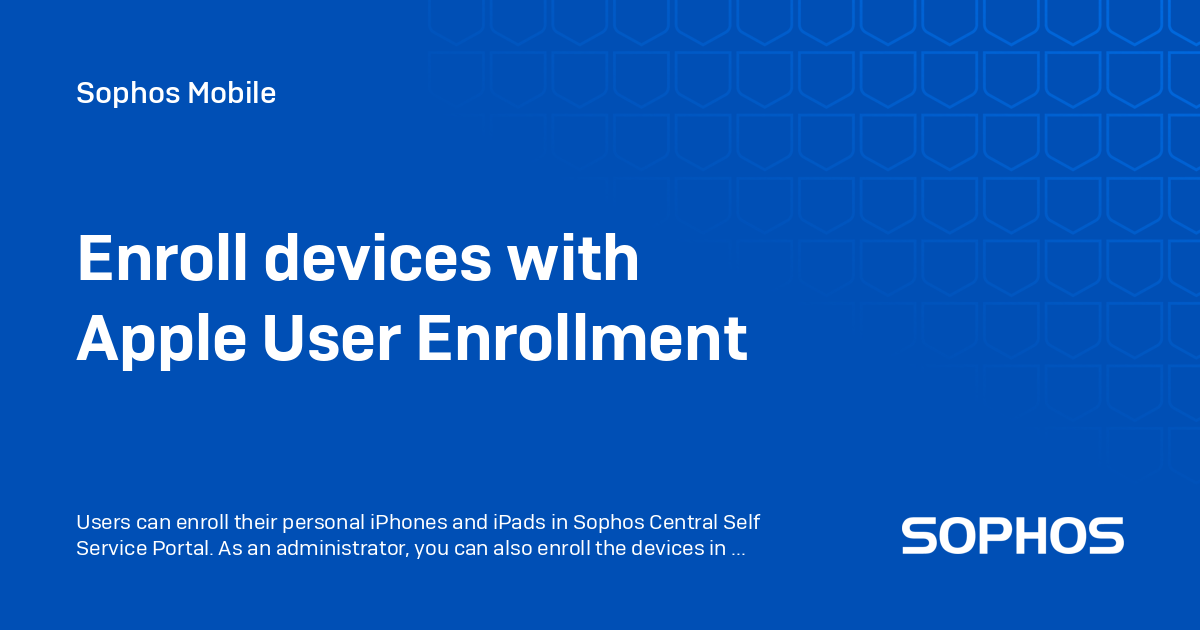 Sophos Mobile

Enroll devices with Apple User Enrollment

Users can enroll their personal iPhones and iPads in Sophos Central Self Service Portal. As an administrator, you can also enroll the devices in ...

SOPHOS